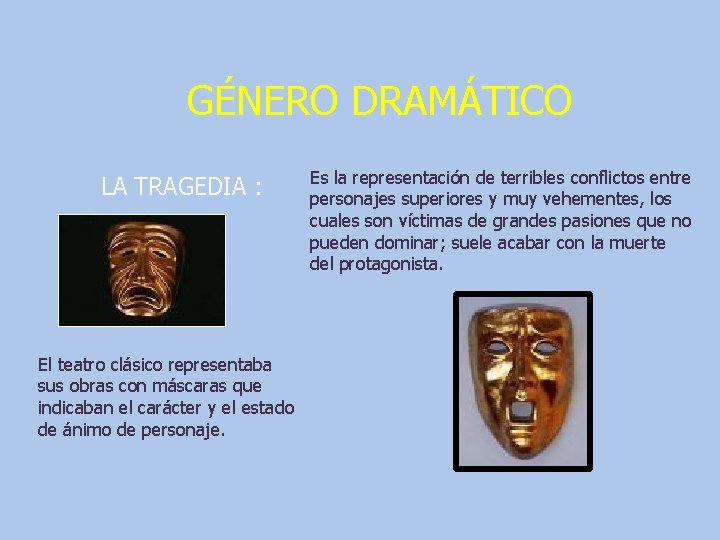 GÉNERO DRAMÁTICO

LA TRAGEDIA :

Es la representación de terribles conflictos entre personajes superiores y muy vehementes, los cuales son víctimas de grandes pasiones que no pueden dominar; suele acabar con la muerte del protagonista.

El teatro clásico representaba sus obras con máscaras que indicaban el carácter y el estado de ánimo de personaje.